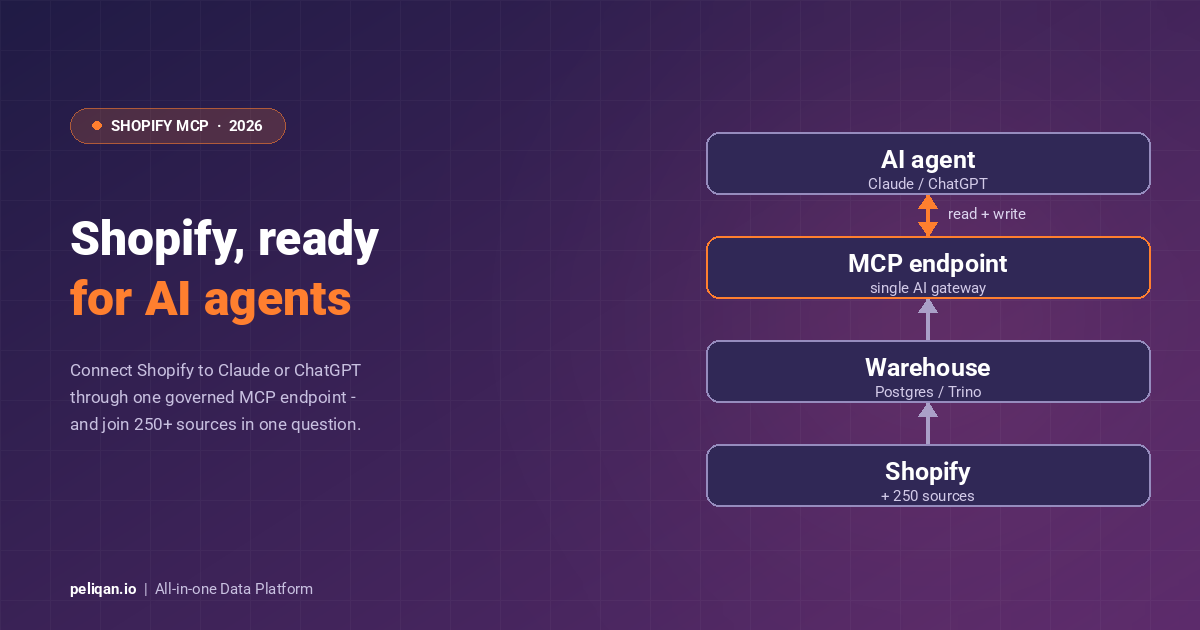 SHOPIFY MCP · 2026

Shopify, ready for AI agents

Connect Shopify to Claude or ChatGPT through one governed MCP endpoint - and join 250+ sources in one question.

AI agent
Claude / ChatGPT

read + write

MCP endpoint
single AI gateway

Warehouse
Postgres / Trino

Shopify
+ 250 sources

peliqan.io | All-in-one Data Platform